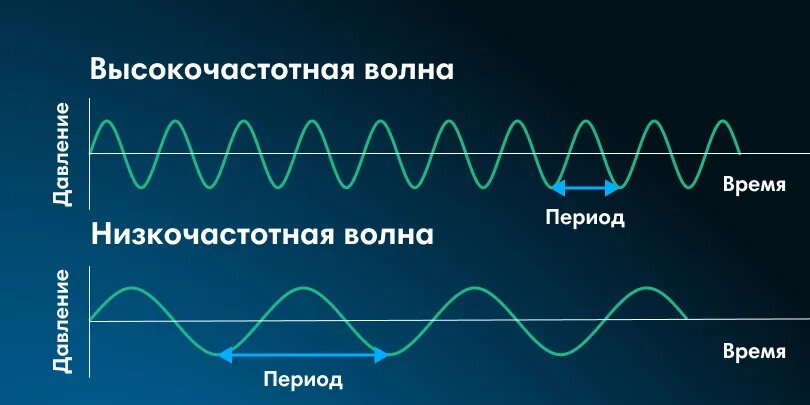 Высокочастотная волна

Давление

Время

Период

Низкочастотная волна

Давление

Время

Период